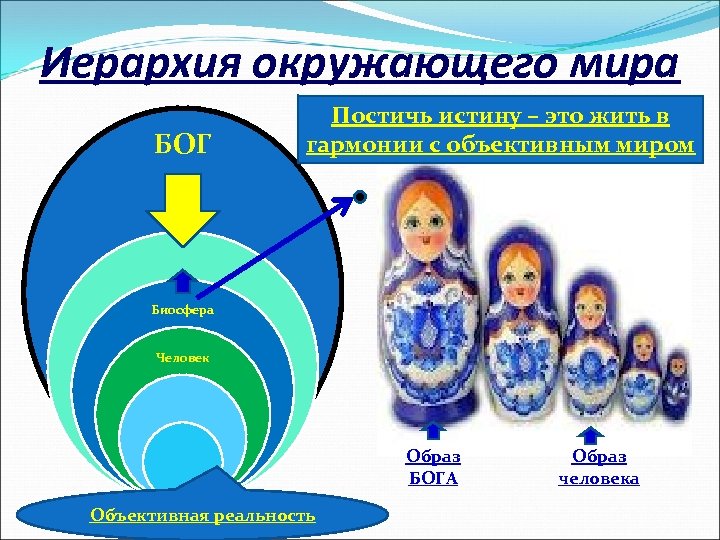 Иерархия окружающего мира

Постичь истину – это жить в гармонии с объективным миром

БОГ

Биосфера

Человек

Объективная реальность

Образ БОГА

Образ человека